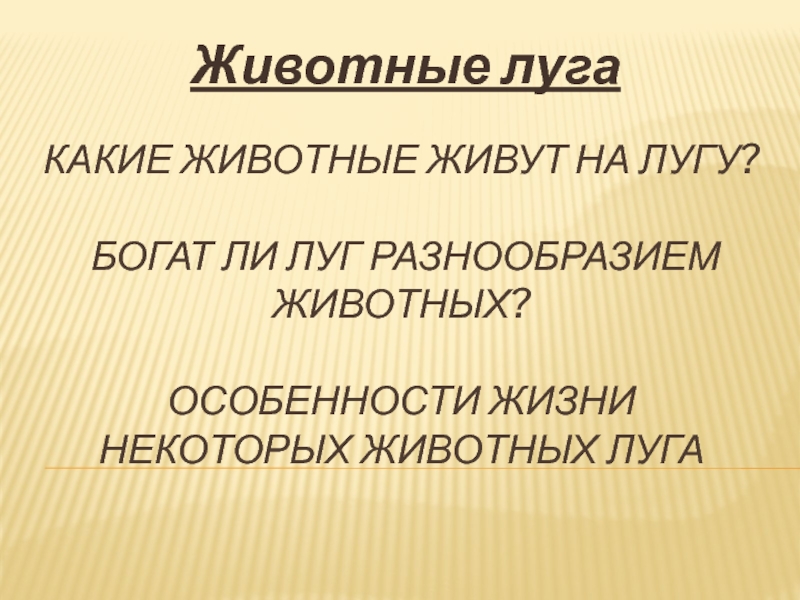 Животные луга

КАКИЕ ЖИВОТНЫЕ ЖИВУТ НА ЛУГУ?

БОГАТ ЛИ ЛУГ РАЗНООБРАЗИЕМ ЖИВОТНЫХ?

ОСОБЕННОСТИ ЖИЗНИ НЕКОТОРЫХ ЖИВОТНЫХ ЛУГА